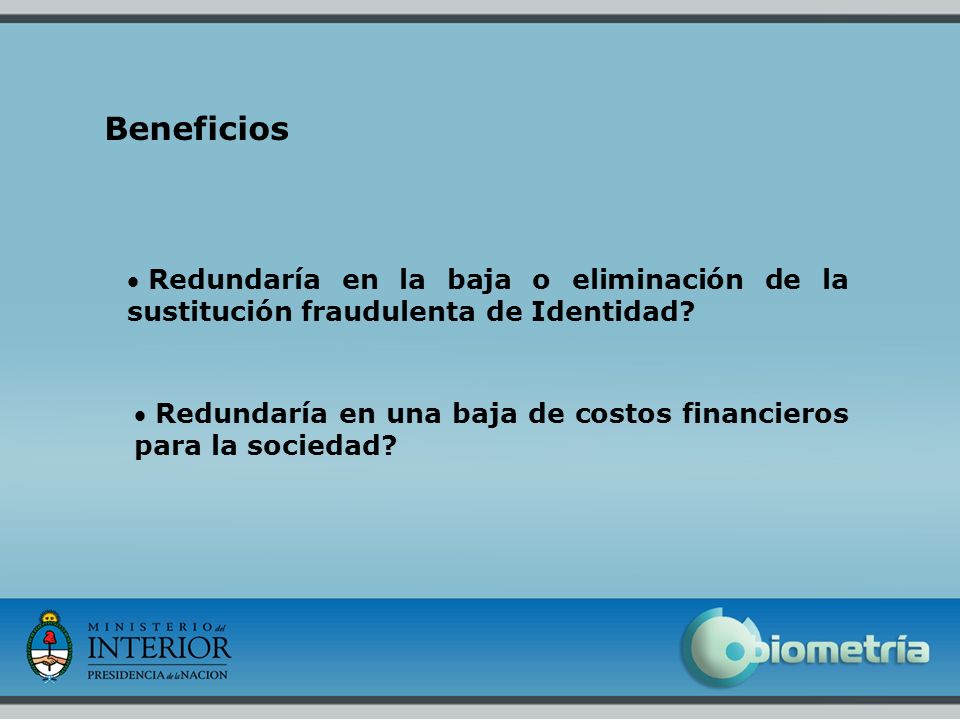 Beneficios

• Redundaría en la baja o eliminación de la sustitución fraudulenta de Identidad?

• Redundaría en una baja de costos financieros para la sociedad?

MINISTERIO del INTERIOR
PRESIDENCIA de la NACION

biometría